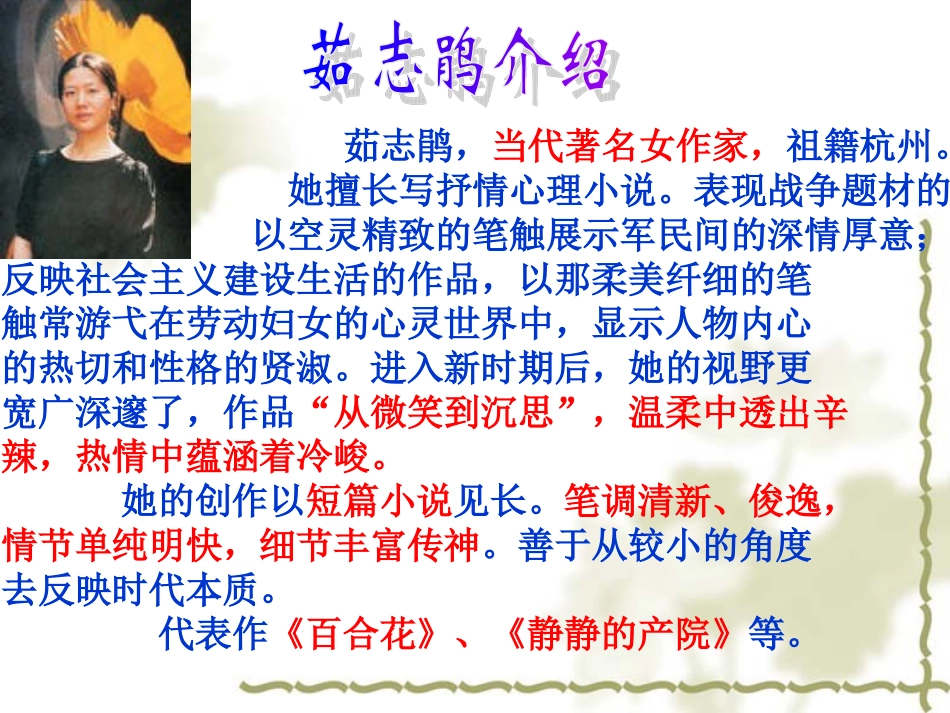 茹志鹃介绍

茹志鹃，当代著名女作家，祖籍杭州。她擅长写抒情心理小说。表现战争题材的以空灵精致的笔触展示军民间的深情厚意；反映社会主义建设生活的作品，以那柔美纤细的笔触常游弋在劳动妇女的心灵世界中，显示人物内心的热切和性格的贤淑。进入新时期后，她的视野更宽广深邃了，作品“从微笑到沉思”，温柔中透出辛辣，热情中蕴涵着冷峻。

她的创作以短篇小说见长。笔调清新、俊逸，情节单纯明快，细节丰富传神。善于从较小的角度去反映时代本质。

代表作《百合花》、《静静的产院》等。